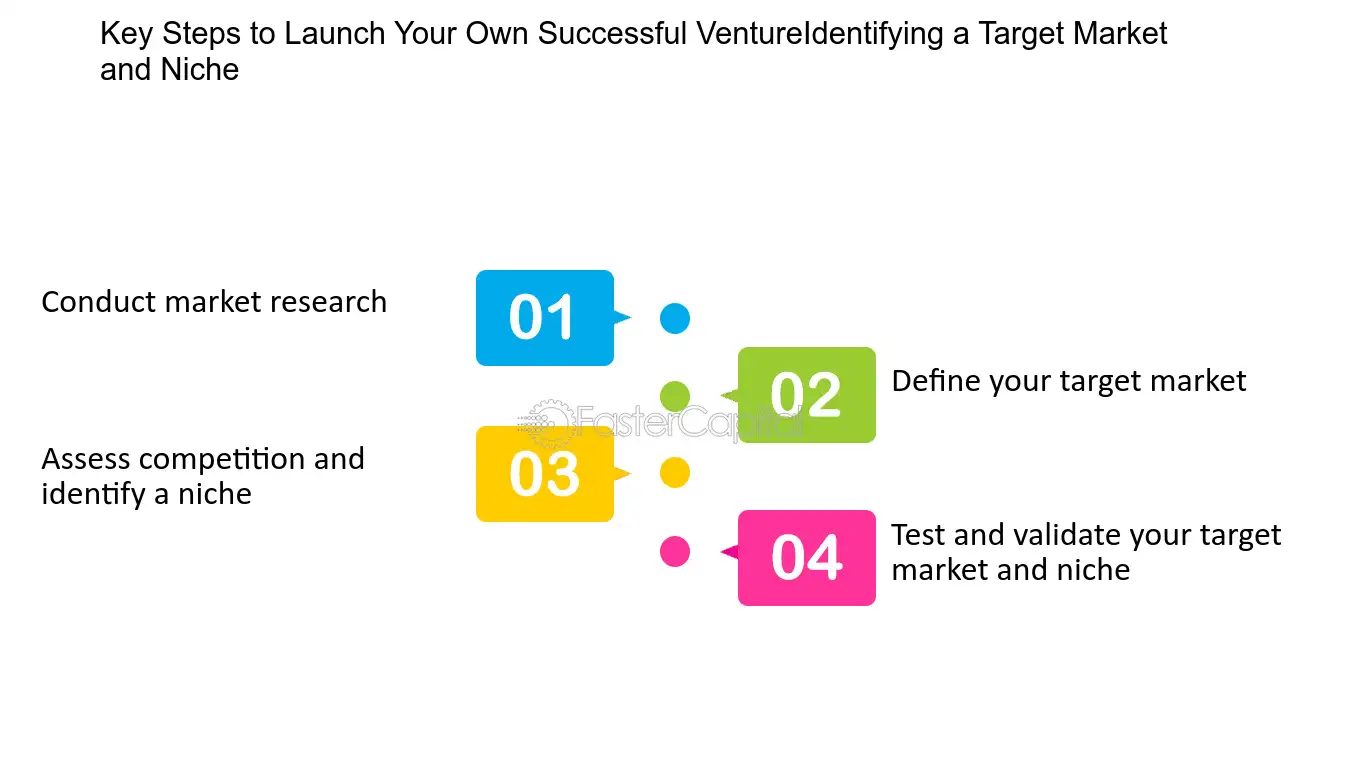 Key Steps to Launch Your Own Successful VentureIdentifying a Target Market and Niche

Conduct market research

01

02

Define your target market

FasterCapital

Assess competition and identify a niche

03

04

Test and validate your target market and niche